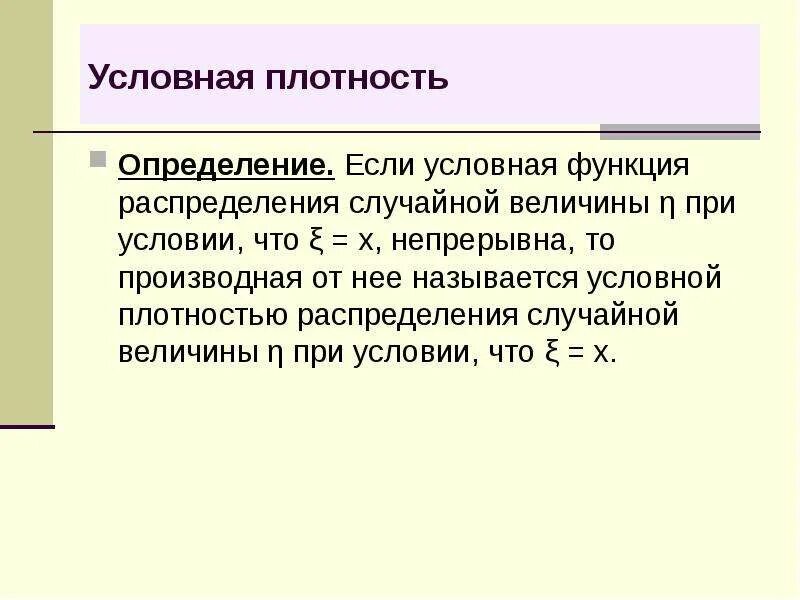 Условная плотность

Определение. Если условная функция распределения случайной величины $\eta$ при условии, что $\xi = x$, непрерывна, то производная от нее называется условной плотностью распределения случайной величины $\eta$ при условии, что $\xi = x$.